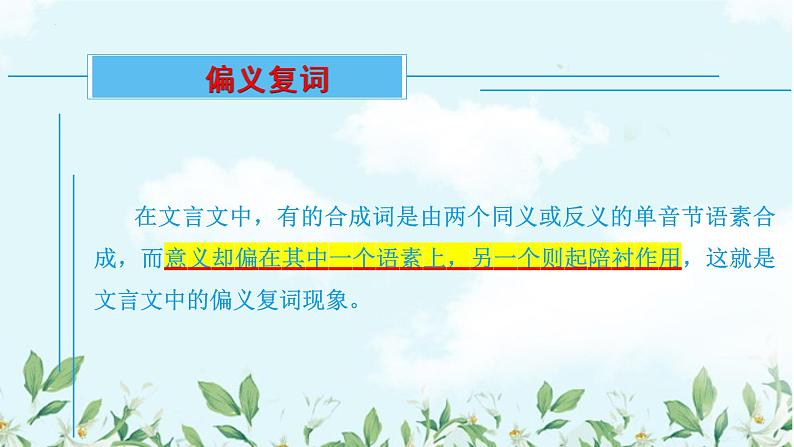 偏义复词

在文言文中，有的合成词是由两个同义或反义的单音节语素合成，而意义却偏在其中一个语素上，另一个则起陪衬作用，这就是文言文中的偏义复词现象。